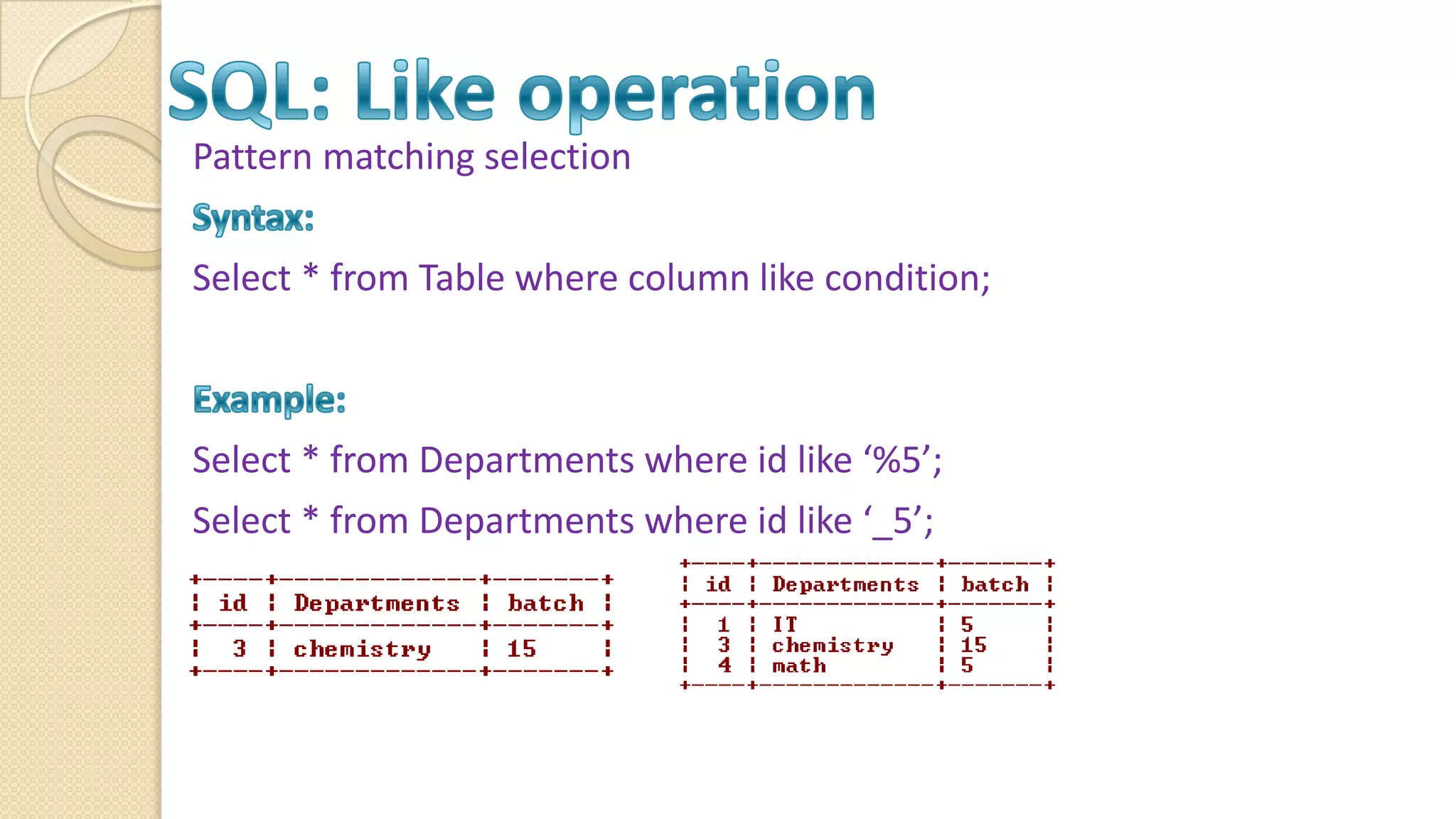 SQL: Like operation

Pattern matching selection

Syntax:

Select * from Table where column like condition;

Example:

Select * from Departments where id like ‘%5’;

Select * from Departments where id like ‘_5’;

| id | Departments | batch |
|---|---|---|
| 3 | chemistry | 15 |

| id | Departments | batch |
|---|---|---|
| 1 | IT | 5 |
| 3 | chemistry | 15 |
| 4 | math | 5 |